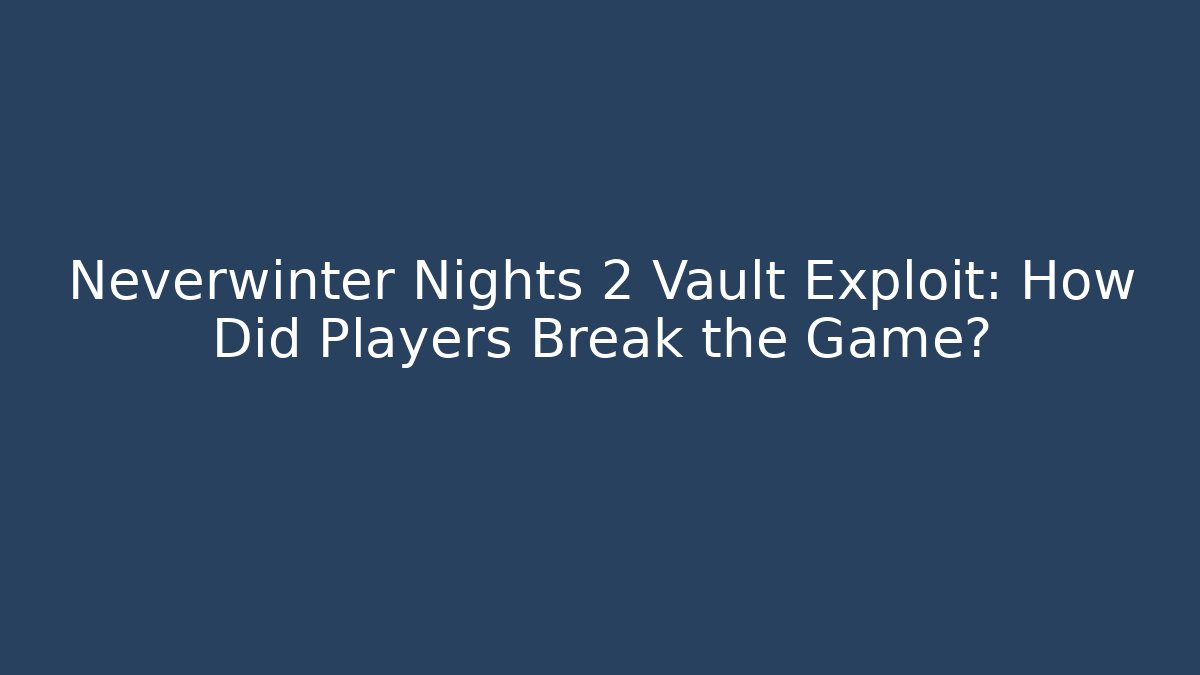 Neverwinter Nights 2 Vault Exploit: How Did Players Break the Game?